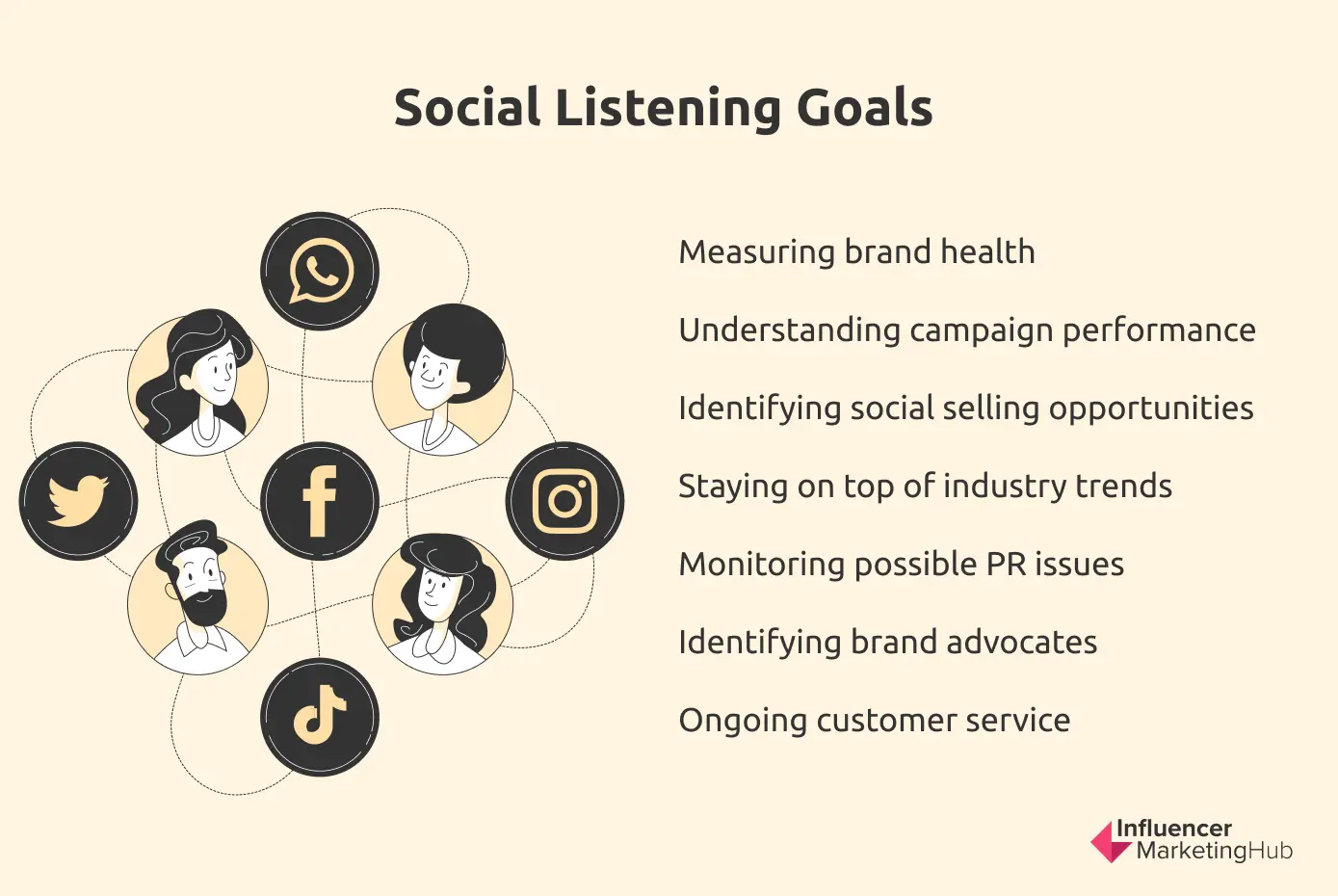 Social Listening Goals

Measuring brand health

Understanding campaign performance

Identifying social selling opportunities

Staying on top of industry trends

Monitoring possible PR issues

Identifying brand advocates

Ongoing customer service

Influencer MarketingHub